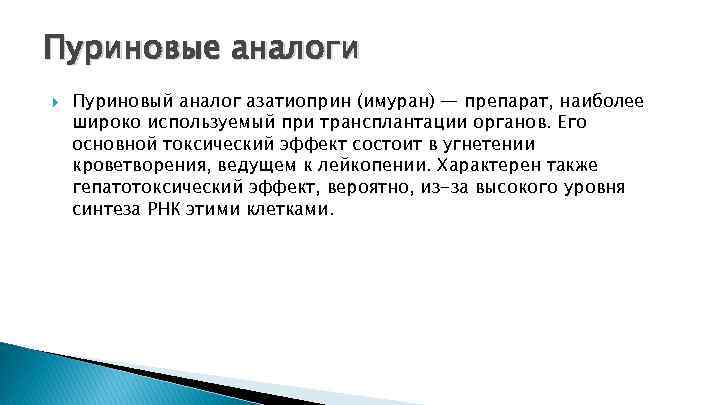 Пуриновые аналоги

Пуриновый аналог азатиоприн (имуран) — препарат, наиболее широко используемый при трансплантации органов. Его основной токсический эффект состоит в угнетении кроветворения, ведущем к лейкопении. Характерен также гепатотоксический эффект, вероятно, из-за высокого уровня синтеза РНК этими клетками.